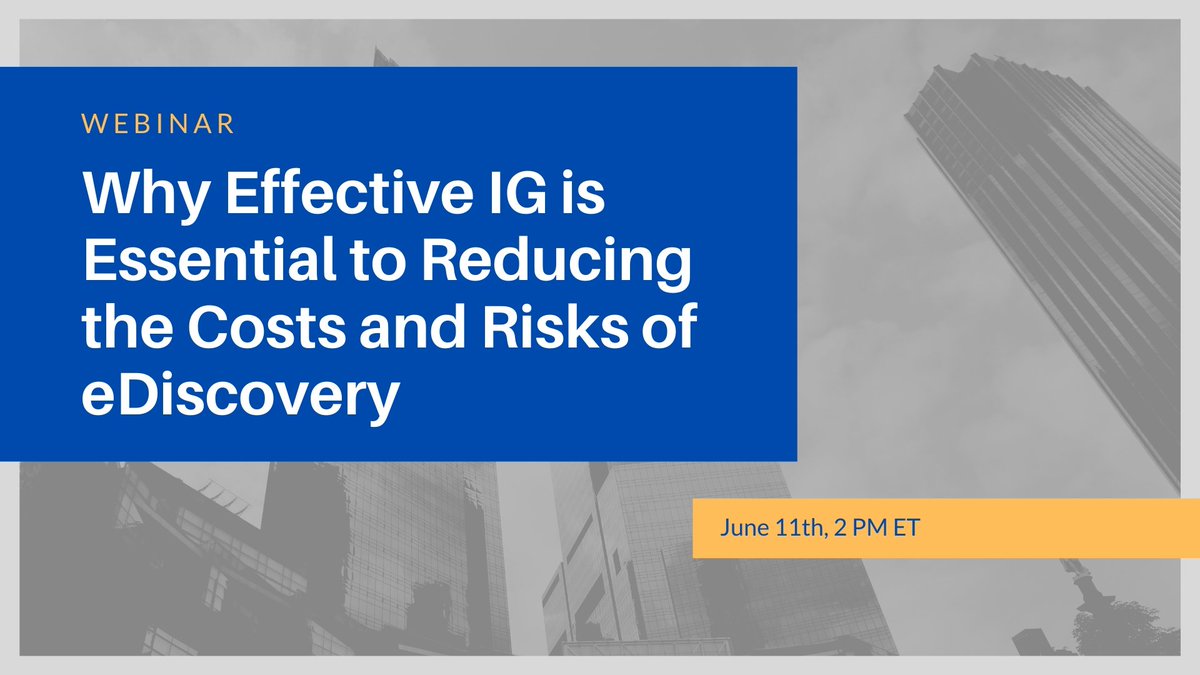 WEBINAR

Why Effective IG is Essential to Reducing the Costs and Risks of eDiscovery

June 11th, 2 PM ET